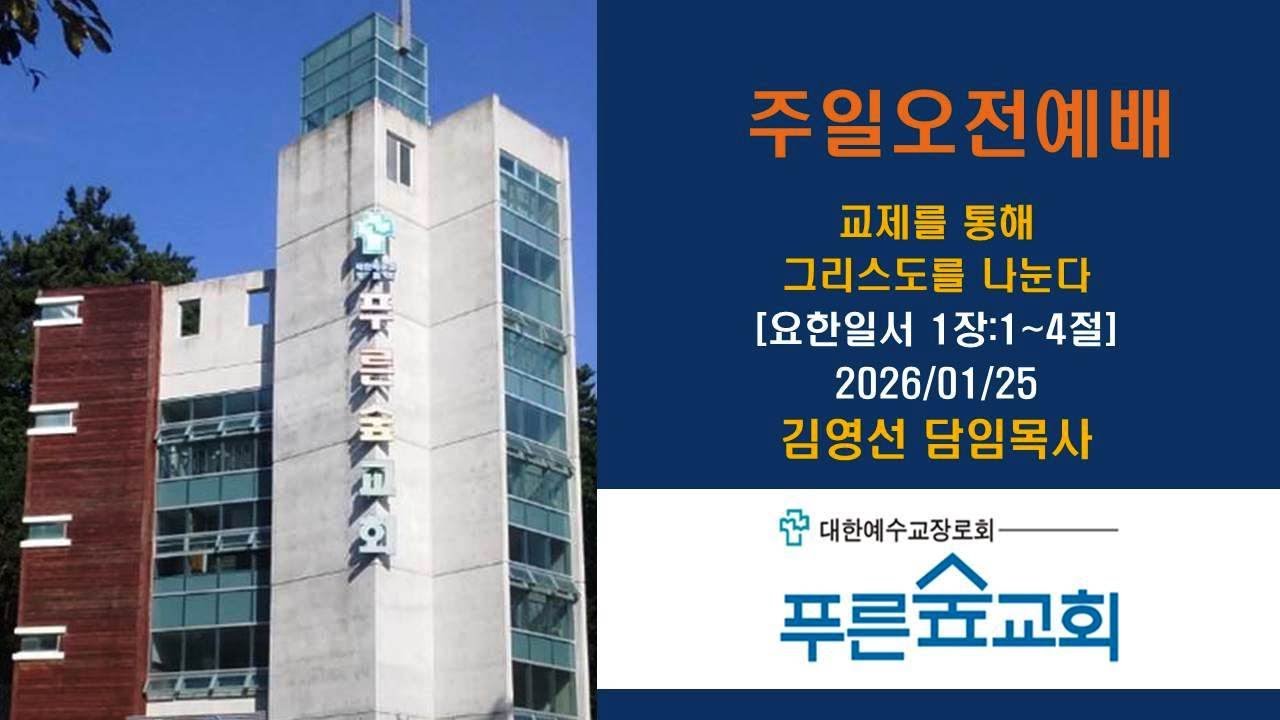 푸른숲교회

주일오전예배

교제를 통해
그리스도를 나눈다
[요한일서 1장:1~4절]
2026/01/25
김영선 담임목사

대한예수교장로회
푸른숲교회